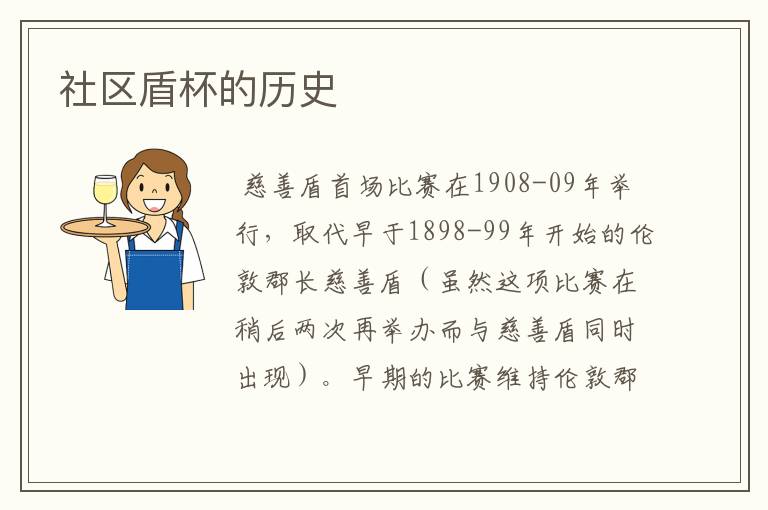 社区盾杯的历史

慈善盾首场比赛在1908-09年举行，取代早于1898-99年开始的伦敦郡长慈善盾（虽然这项比赛在稍后两次再举办而与慈善盾同时出现）。早期的比赛维持伦敦郡